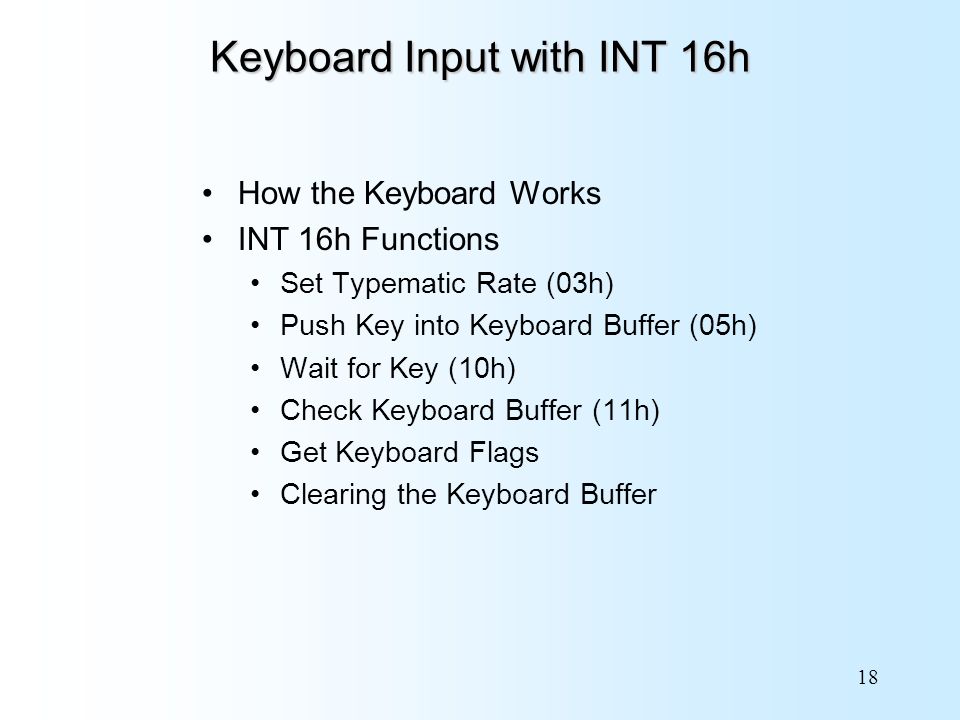 Keyboard Input with INT 16h

• How the Keyboard Works
• INT 16h Functions
  • Set Typematic Rate (03h)
  • Push Key into Keyboard Buffer (05h)
  • Wait for Key (10h)
  • Check Keyboard Buffer (11h)
  • Get Keyboard Flags
  • Clearing the Keyboard Buffer

18